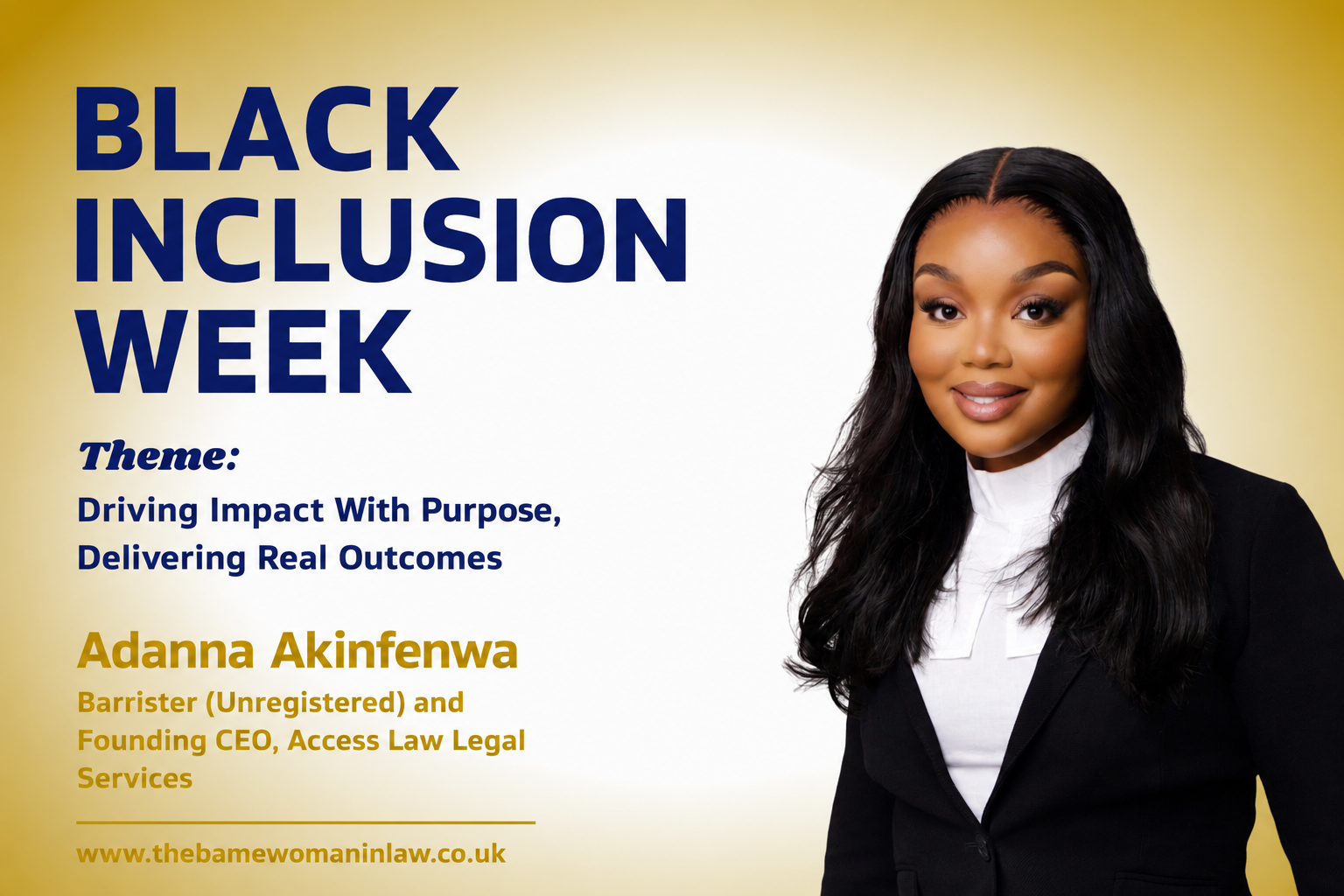 BLACK INCLUSION WEEK

Theme:
Driving Impact With Purpose, Delivering Real Outcomes

Adanna Akinfenwa
Barrister (Unregistered) and Founding CEO, Access Law Legal Services

www.thebamewomaninlaw.co.uk